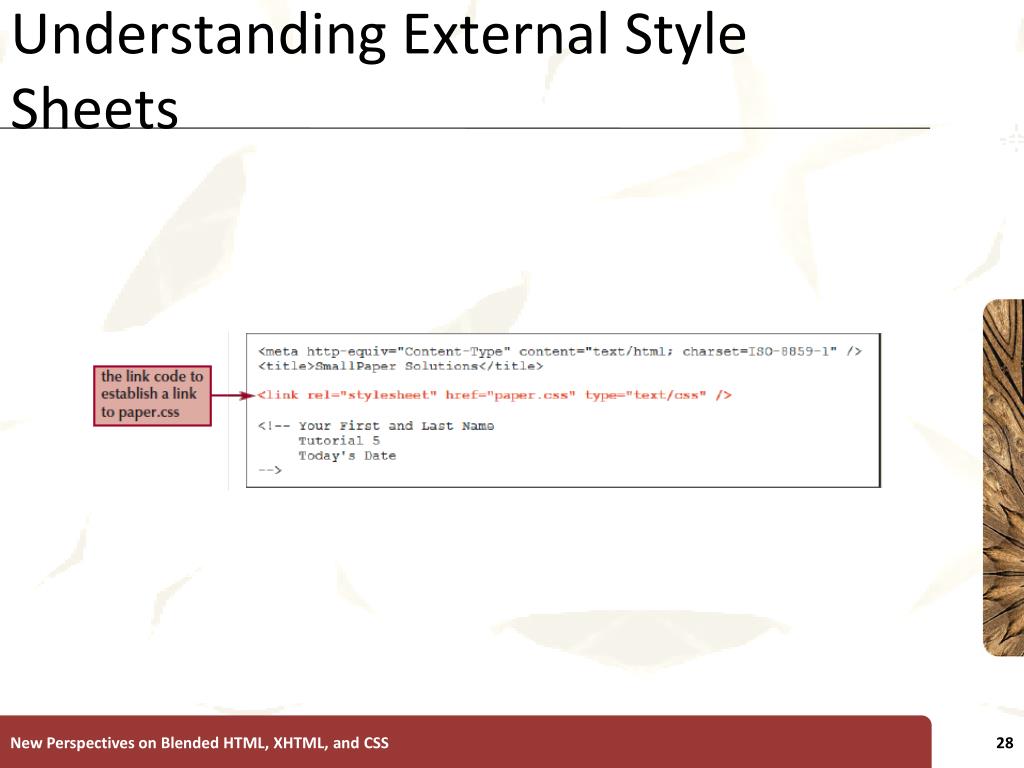 Understanding External Style Sheets

the link code to establish a link to paper.css

<meta http-equiv="Content-Type" content="text/html; charset=ISO-8859-1" />
<title>SmallPaper Solutions</title>

<link rel="stylesheet" href="paper.css" type="text/css" />

<!-- Your First and Last Name
Tutorial 5
Today's Date
-->

New Perspectives on Blended HTML, XHTML, and CSS

28